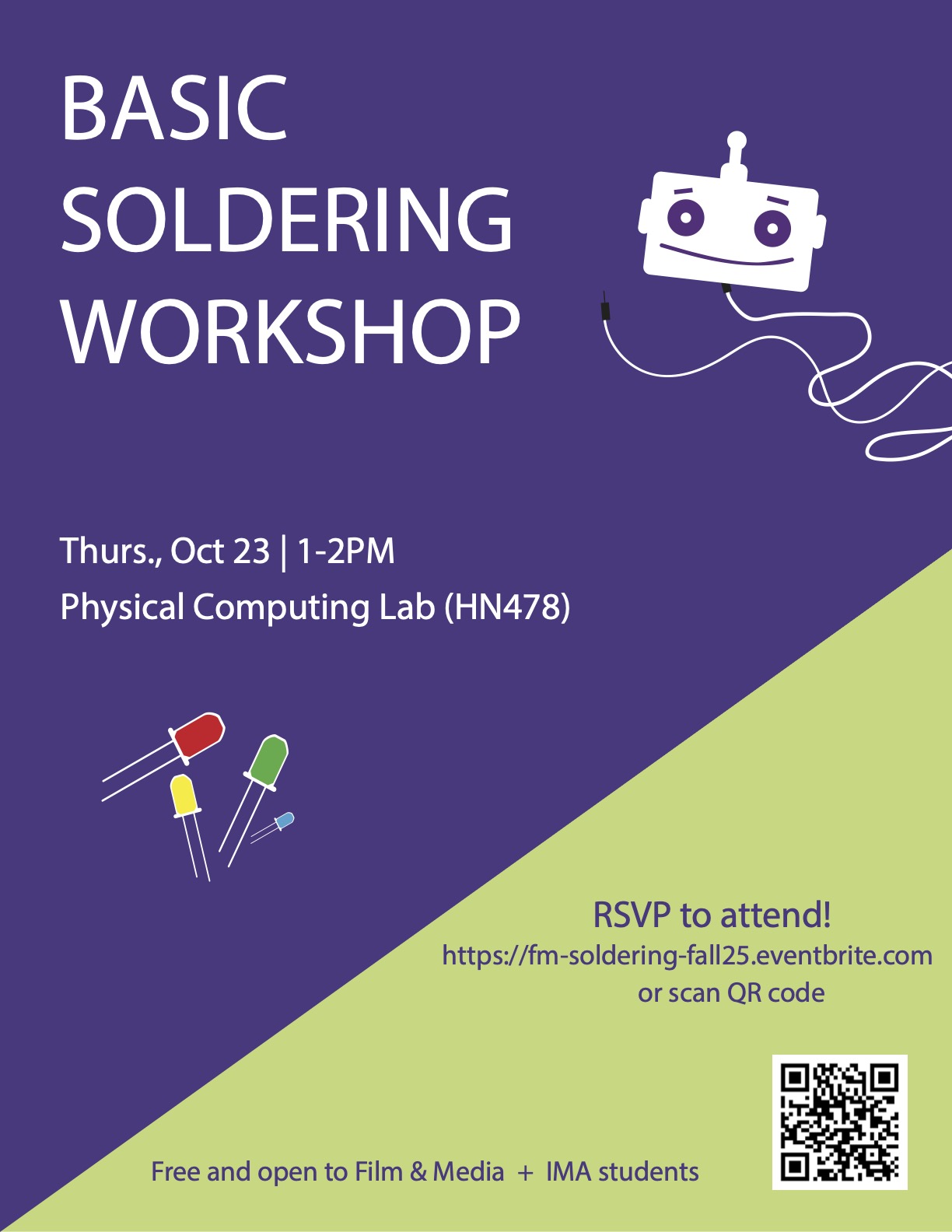 BASIC SOLDERING WORKSHOP

Thurs., Oct 23 | 1-2PM
Physical Computing Lab (HN478)

RSVP to attend!
https://fm-soldering-fall25.eventbrite.com
or scan QR code

Free and open to Film & Media + IMA students